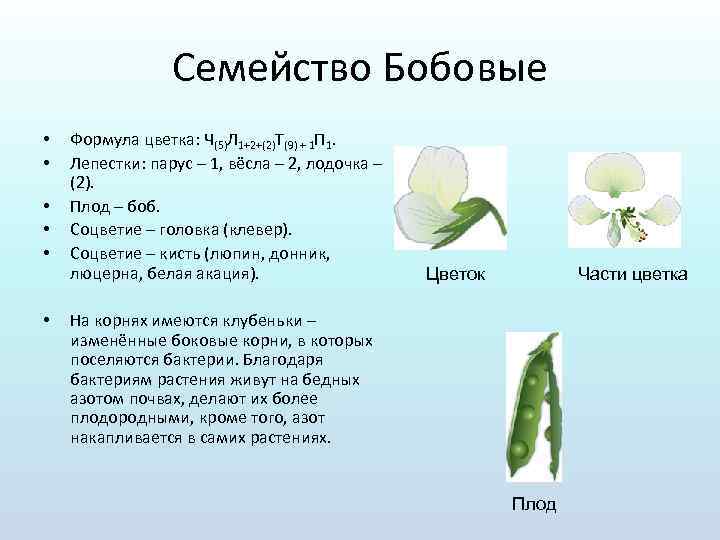 Семейство Бобовые

• Формула цветка: $Ч_{(5)}Л_{1+2+(2)}Т_{(9)+1}П_1$.
• Лепестки: парус – 1, вёсла – 2, лодочка – (2).
• Плод – боб.
• Соцветие – головка (клевер).
• Соцветие – кисть (люпин, донник, люцерна, белая акация).

• На корнях имеются клубеньки – изменённые боковые корни, в которых поселяются бактерии. Благодаря бактериям растения живут на бедных азотом почвах, делают их более плодородными, кроме того, азот накапливается в самих растениях.

Цветок

Части цветка

Плод